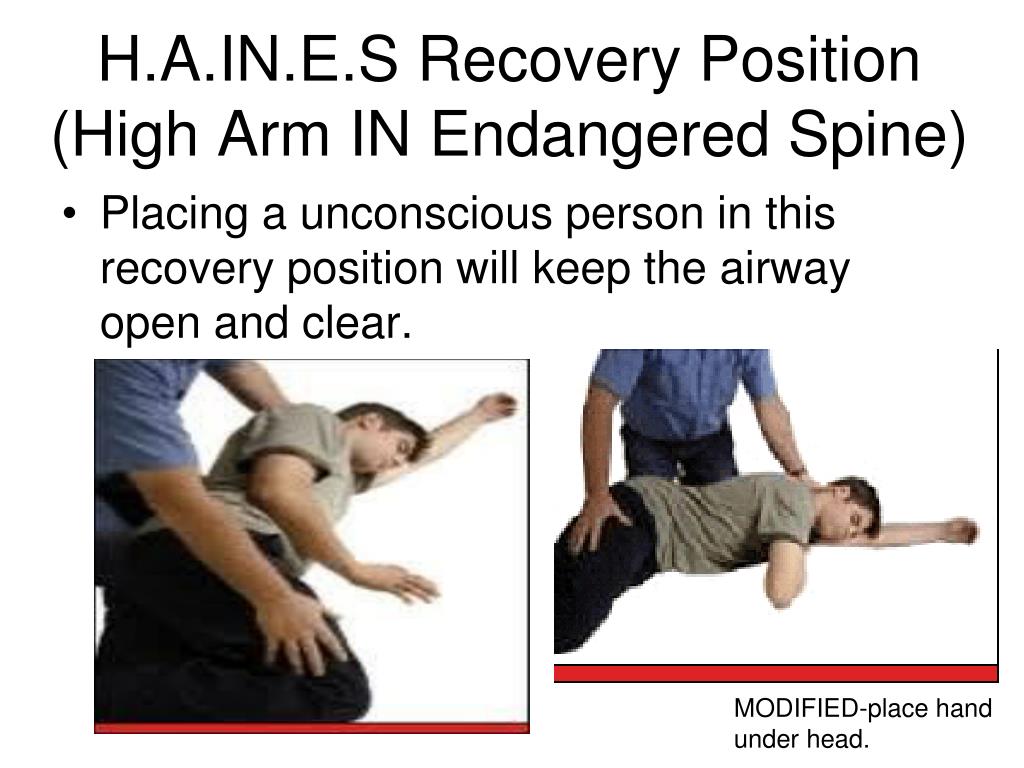 H.A.IN.E.S Recovery Position (High Arm IN Endangered Spine)

• Placing a unconscious person in this recovery position will keep the airway open and clear.

MODIFIED-place hand under head.